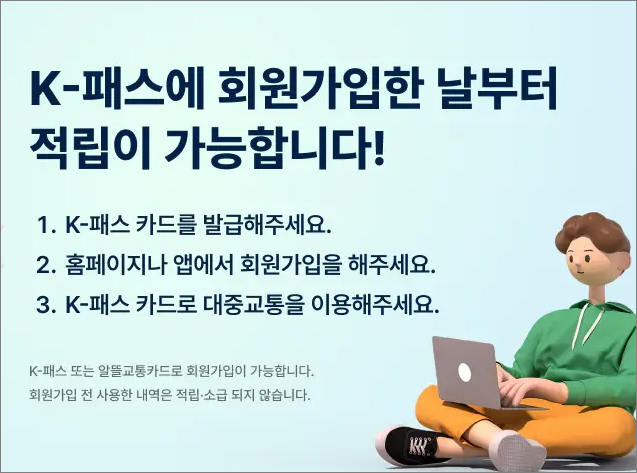 K-패스에 회원가입한 날부터 적립이 가능합니다!

1. K-패스 카드를 발급해주세요.
2. 홈페이지나 앱에서 회원가입을 해주세요.
3. K-패스 카드로 대중교통을 이용해주세요.

K-패스 또는 알뜰교통카드로 회원가입이 가능합니다.
회원가입 전 사용한 내역은 적립·소급 되지 않습니다.